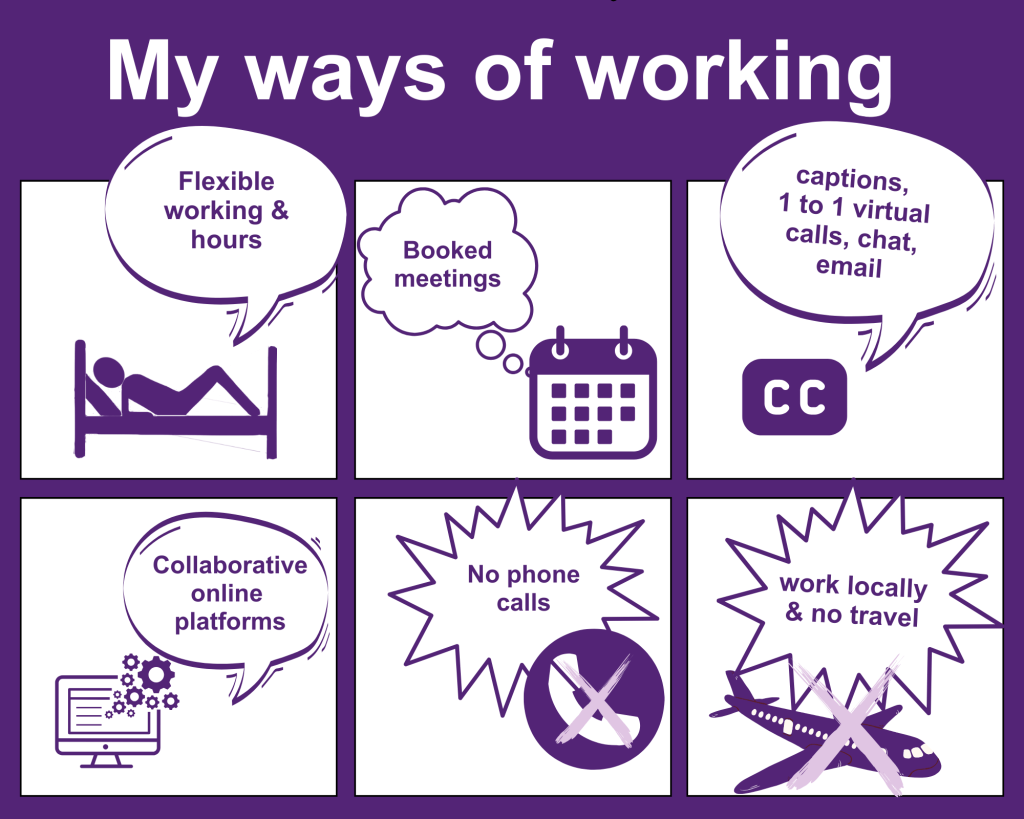 My ways of working

Flexible working & hours

Booked meetings

captions, 1 to 1 virtual calls, chat, email

CC

Collaborative online platforms

No phone calls

work locally & no travel